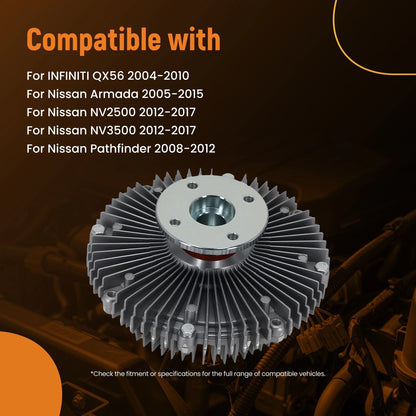 Compatible with

For INFINITI QX56 2004-2010
For Nissan Armada 2005-2015
For Nissan NV2500 2012-2017
For Nissan NV3500 2012-2017
For Nissan Pathfinder 2008-2012

*Check the fitment or specifications for the full range of compatible vehicles.